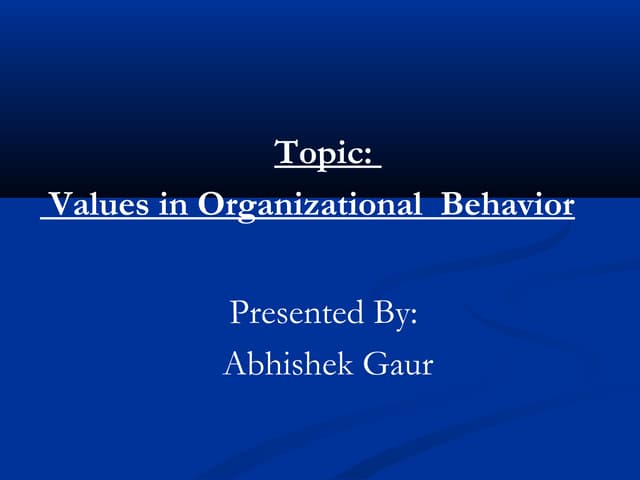 Topic:
Values in Organizational Behavior

Presented By:
Abhishek Gaur